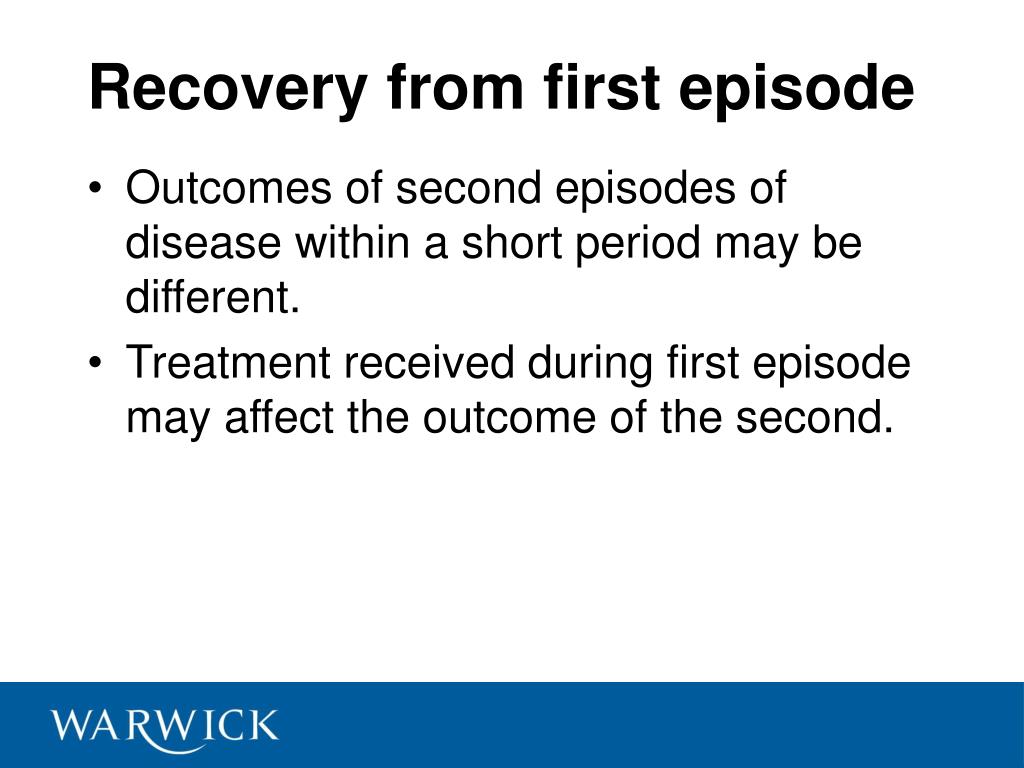 Recovery from first episode

• Outcomes of second episodes of disease within a short period may be different.
• Treatment received during first episode may affect the outcome of the second.

WARWICK